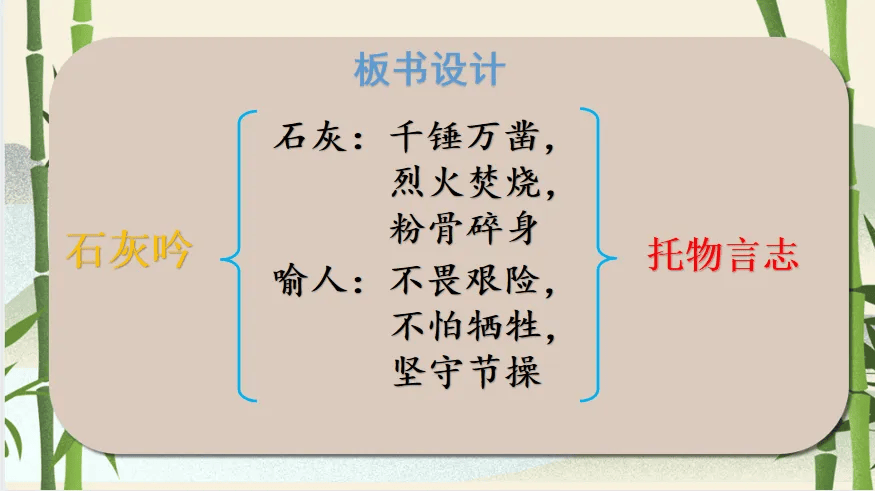 板书设计

石灰吟

石灰：千锤万凿，
烈火焚烧，
粉骨碎身

喻人：不畏艰险，
不怕牺牲，
坚守节操

托物言志